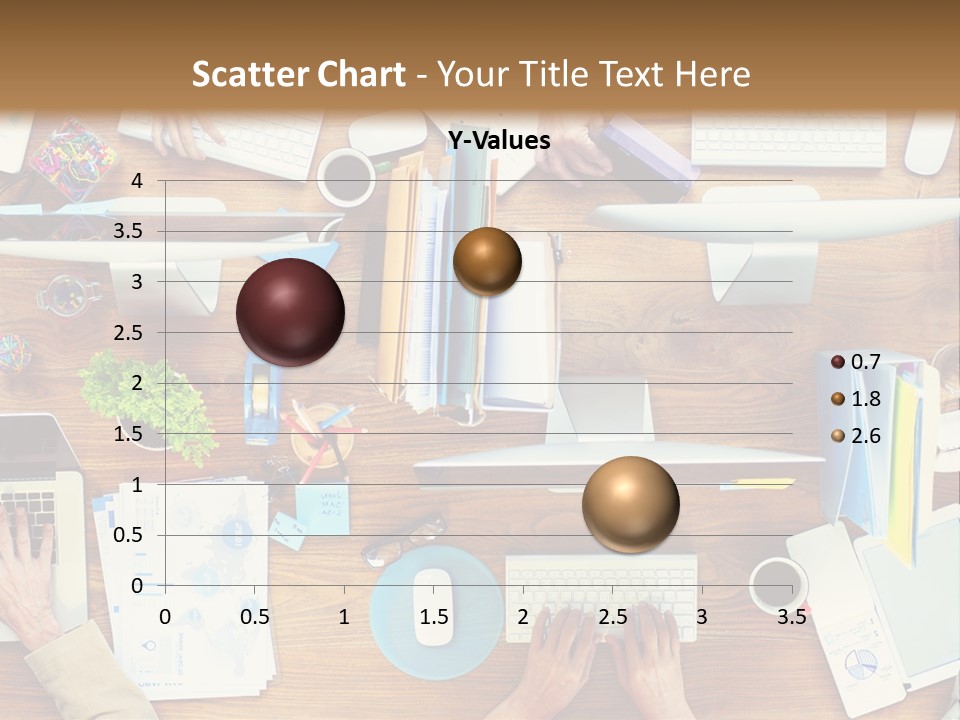 Scatter Chart - Your Title Text Here

Y-Values

4
3.5
3
2.5
2
1.5
1
0.5
0

0
0.5
1
1.5
2
2.5
3
3.5

0.7
1.8
2.6